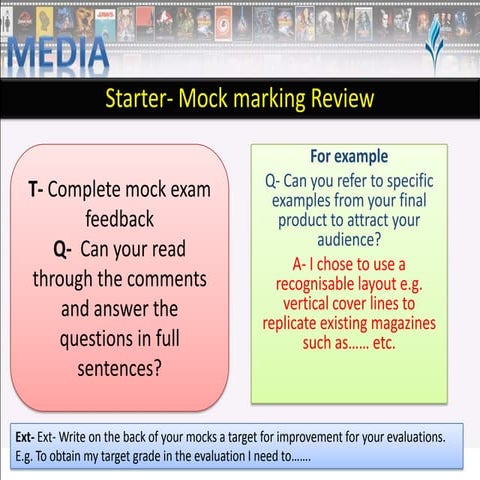 MEDIA

Starter- Mock marking Review

T- Complete mock exam feedback
Q- Can your read through the comments and answer the questions in full sentences?

For example
Q- Can you refer to specific examples from your final product to attract your audience?
A- I chose to use a recognisable layout e.g. vertical cover lines to replicate existing magazines such as…… etc.

Ext- Ext- Write on the back of your mocks a target for improvement for your evaluations. E.g. To obtain my target grade in the evaluation I need to…….